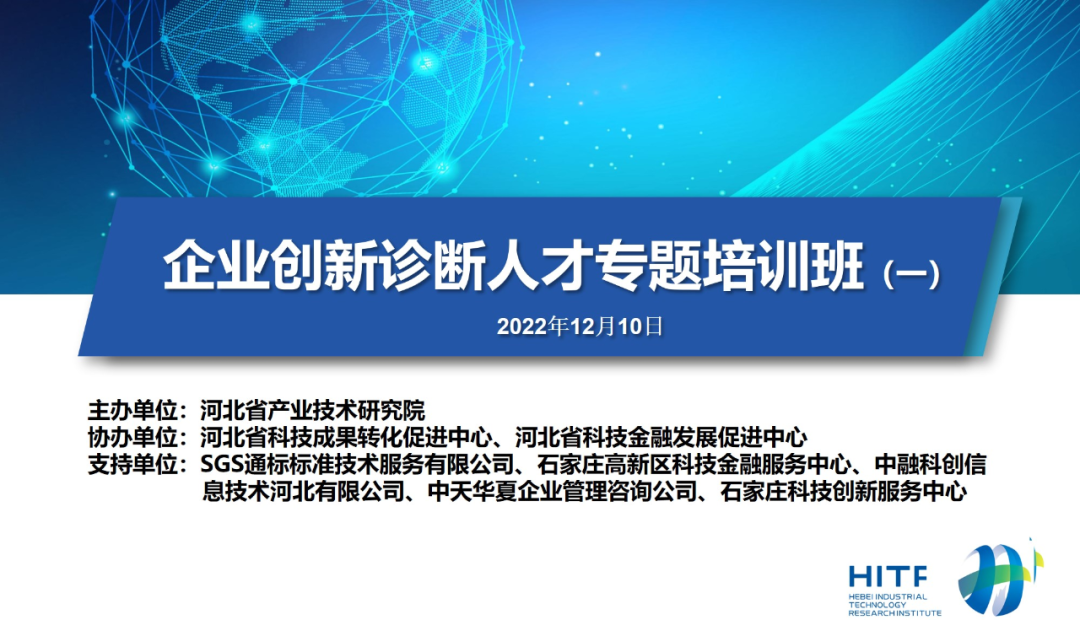 企业创新诊断人才专题培训班（一）

2022年12月10日

主办单位：河北省产业技术研究院
协办单位：河北省科技成果转化促进中心、河北省科技金融发展促进中心
支持单位：SGS通标标准技术服务有限公司、石家庄高新区科技金融服务中心、中融科创信息技术河北有限公司、中天华夏企业管理咨询公司、石家庄科技创新服务中心

HITF
HEBEI INDUSTRIAL TECHNOLOGY RESEARCH INSTITUTE